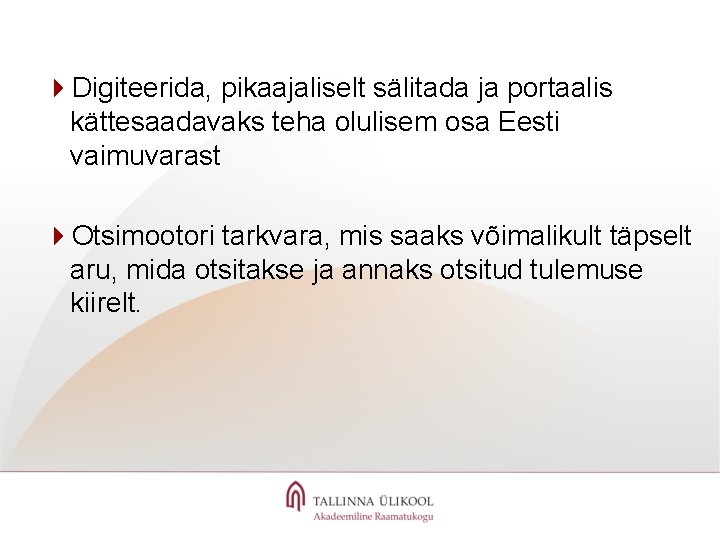 Digiteerida, pikaajaliselt sälitada ja portaalis kättesaadavaks teha olulisem osa Eesti vaimuvarast

Otsimootori tarkvara, mis saaks võimalikult täpselt aru, mida otsitakse ja annaks otsitud tulemuse kiirelt.

TALLINNA ÜLIKOOL
Akadeemiline Raamatukogu